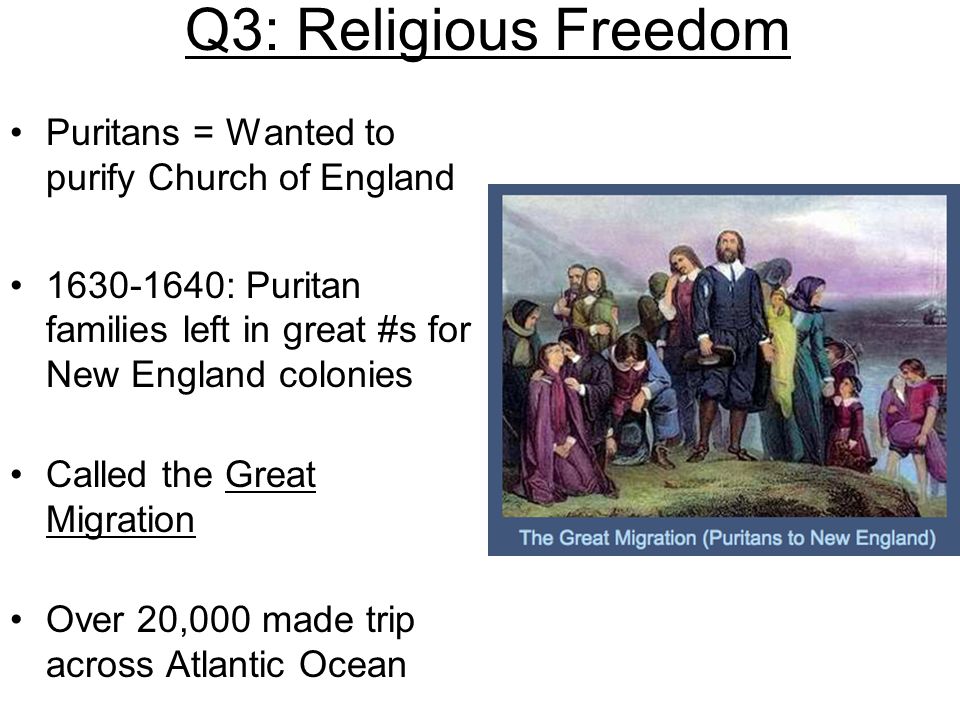 Q3: Religious Freedom

• Puritans = Wanted to purify Church of England

• 1630-1640: Puritan families left in great #s for New England colonies

• Called the Great Migration

• Over 20,000 made trip across Atlantic Ocean

The Great Migration (Puritans to New England)